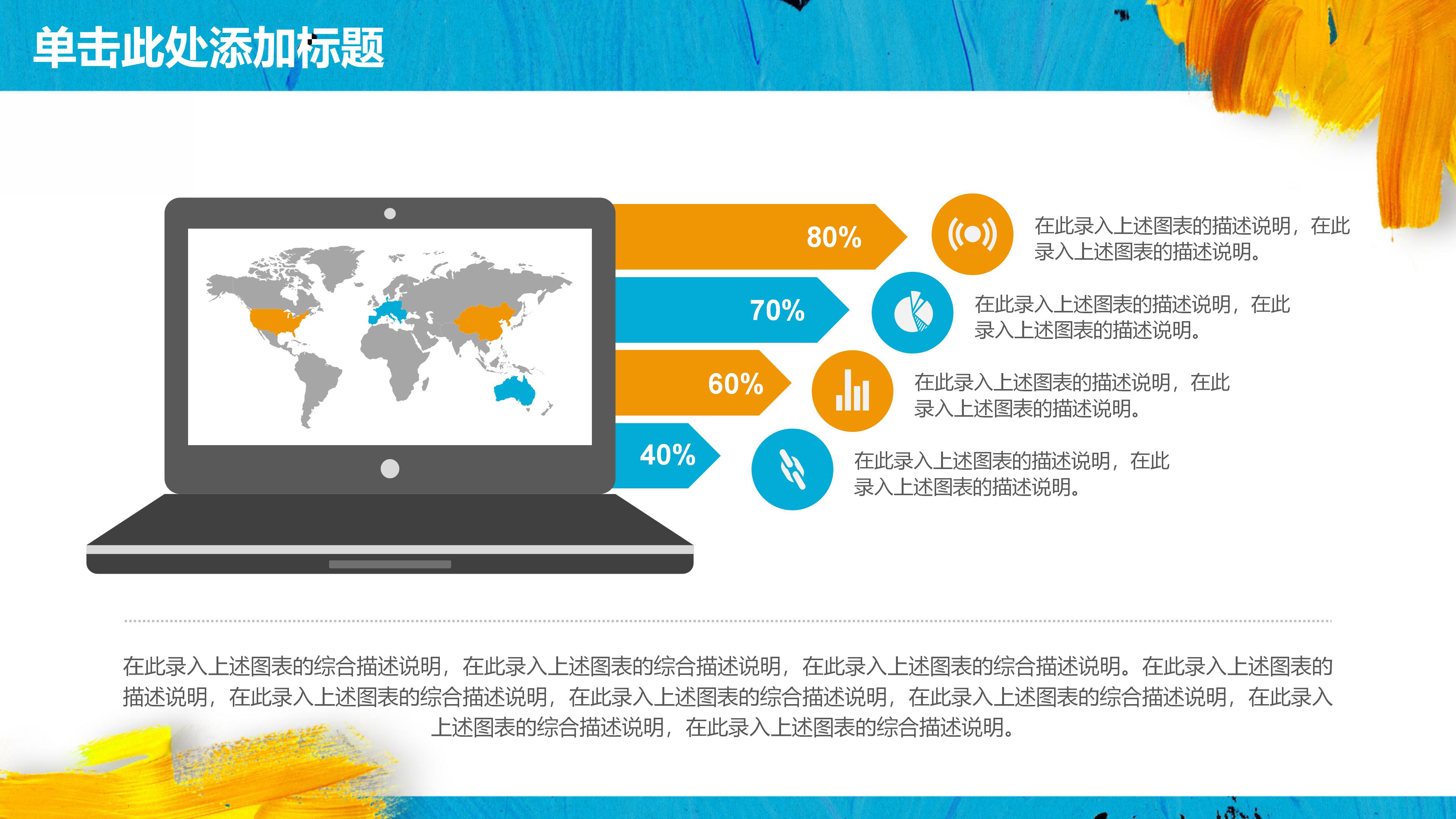 单击此处添加标题

80%

在此录入上述图表的描述说明，在此录入上述图表的描述说明。

70%

在此录入上述图表的描述说明，在此录入上述图表的描述说明。

60%

在此录入上述图表的描述说明，在此录入上述图表的描述说明。

40%

在此录入上述图表的描述说明，在此录入上述图表的描述说明。

在此录入上述图表的综合描述说明，在此录入上述图表的综合描述说明，在此录入上述图表的综合描述说明。在此录入上述图表的描述说明，在此录入上述图表的综合描述说明，在此录入上述图表的综合描述说明，在此录入上述图表的综合描述说明，在此录入上述图表的综合描述说明，在此录入上述图表的综合描述说明。